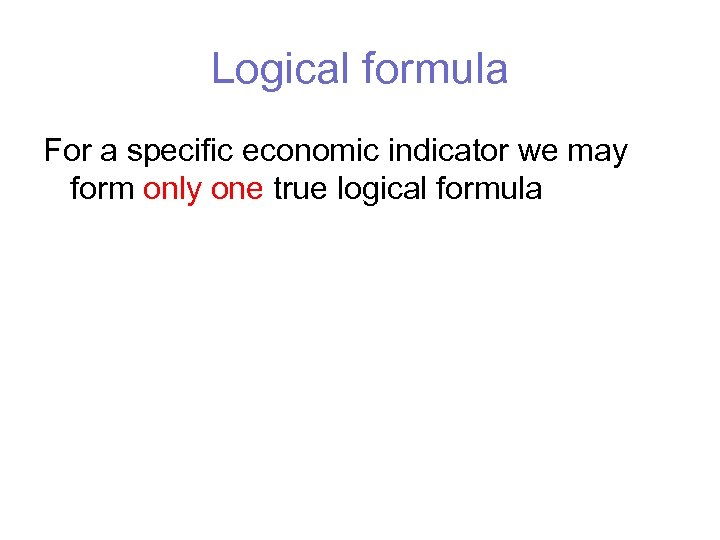 Logical formula

For a specific economic indicator we may form only one true logical formula